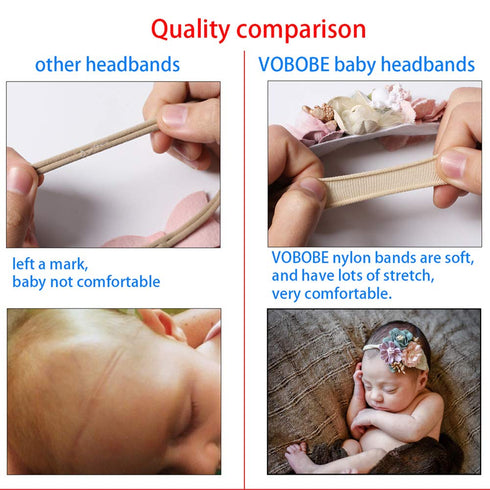 Quality comparison

other headbands

left a mark,
baby not comfortable

VOBOBE baby headbands

VOBOBE nylon bands are soft,
and have lots of stretch,
very comfortable.